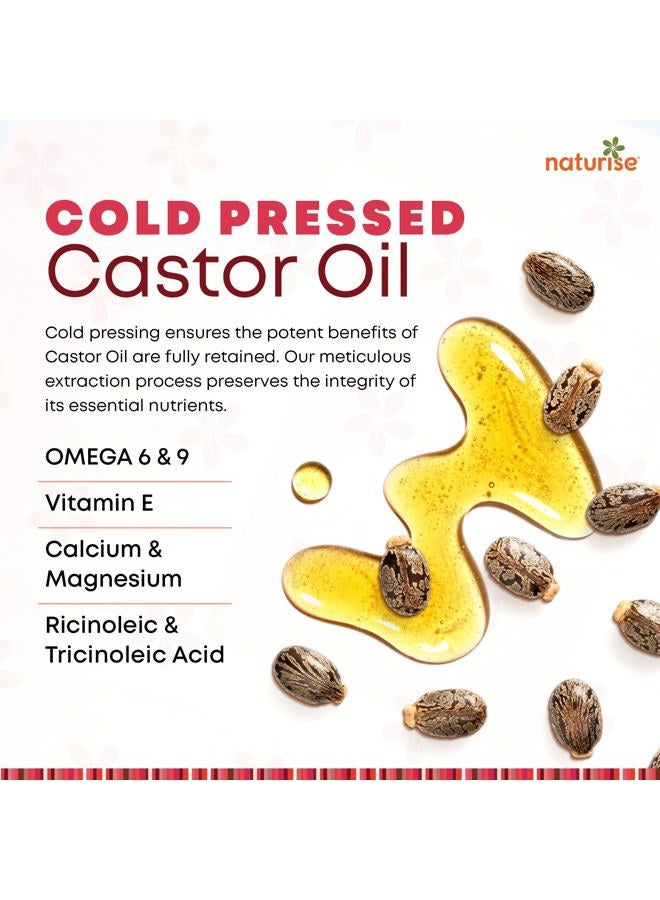 naturise

COLD PRESSED
Castor Oil

Cold pressing ensures the potent benefits of Castor Oil are fully retained. Our meticulous extraction process preserves the integrity of its essential nutrients.

OMEGA 6 & 9

Vitamin E

Calcium & Magnesium

Ricinoleic & Tricinoleic Acid